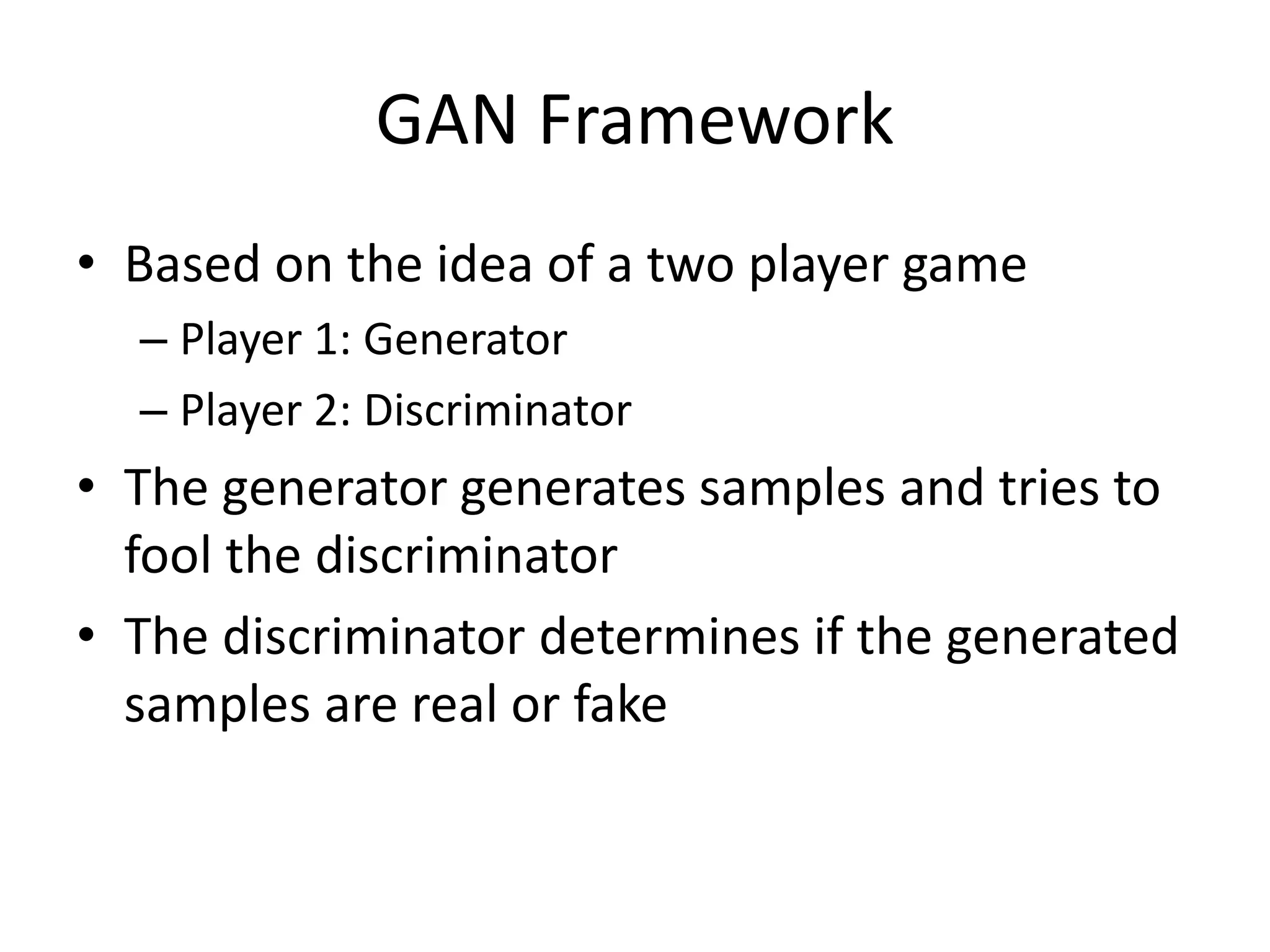 GAN Framework

• Based on the idea of a two player game
  – Player 1: Generator
  – Player 2: Discriminator
• The generator generates samples and tries to fool the discriminator
• The discriminator determines if the generated samples are real or fake